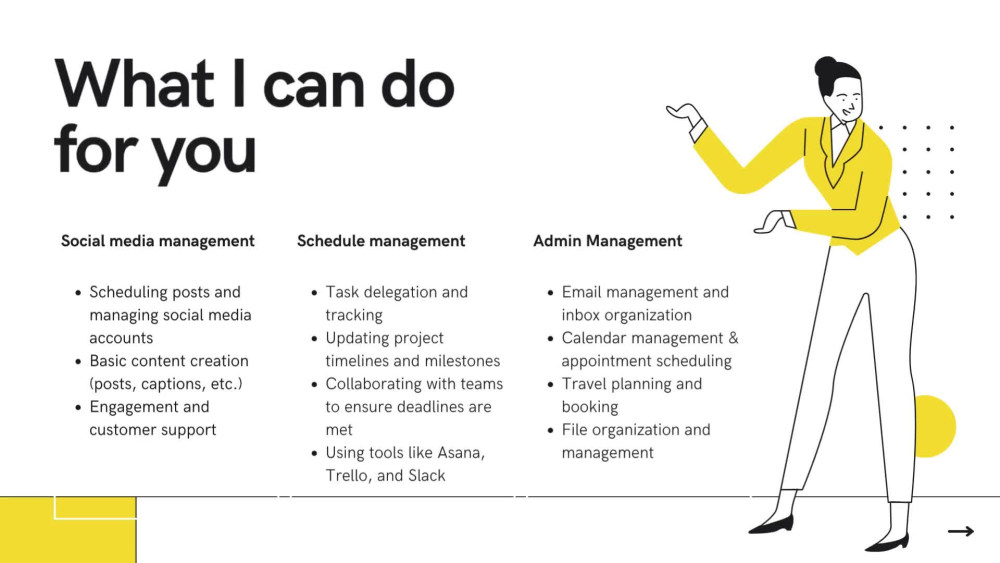 What I can do for you

Social media management

• Scheduling posts and managing social media accounts
• Basic content creation (posts, captions, etc.)
• Engagement and customer support

Schedule management

• Task delegation and tracking
• Updating project timelines and milestones
• Collaborating with teams to ensure deadlines are met
• Using tools like Asana, Trello, and Slack

Admin Management

• Email management and inbox organization
• Calendar management & appointment scheduling
• Travel planning and booking
• File organization and management

→